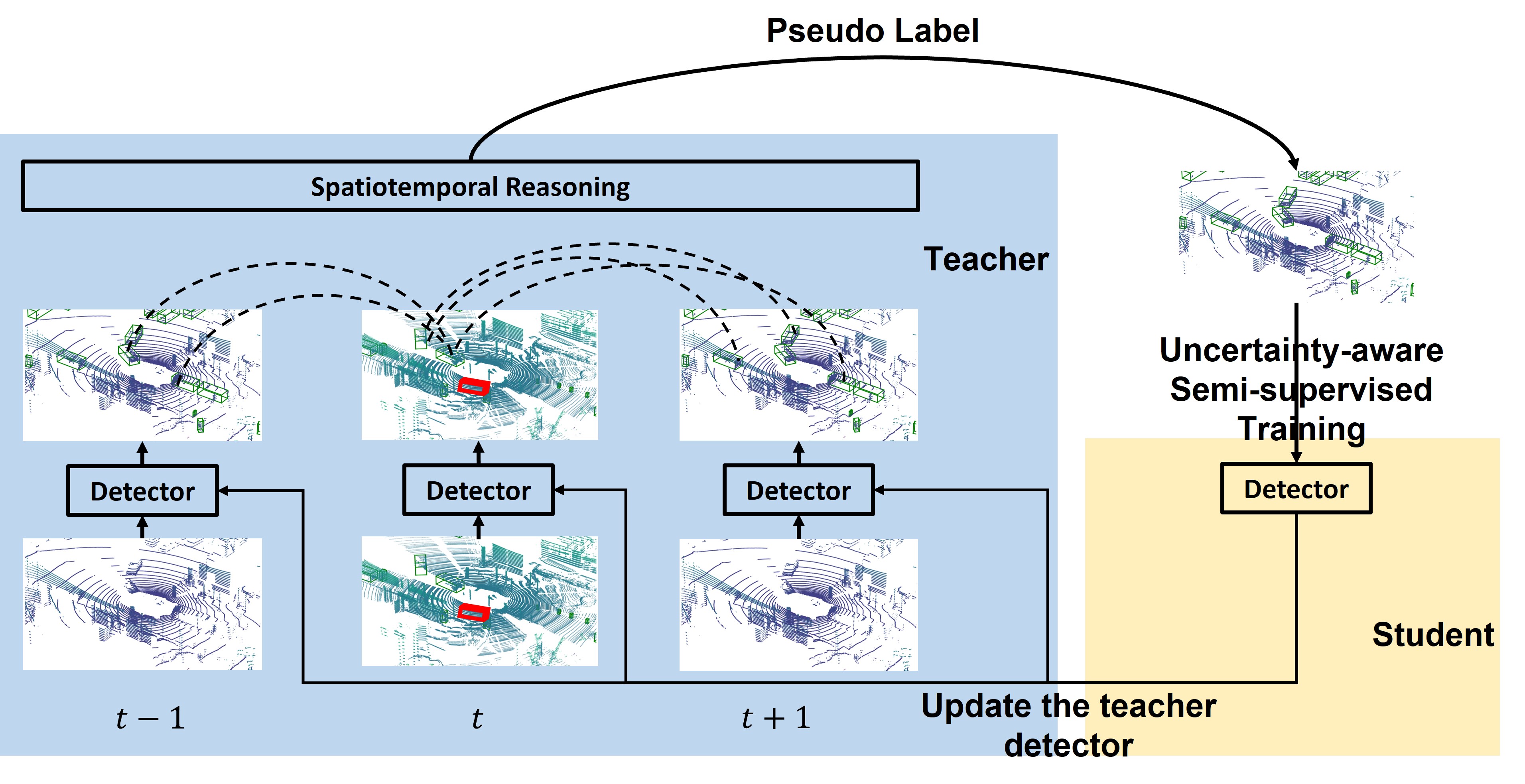 Pseudo Label

Spatiotemporal Reasoning

Teacher

Uncertainty-aware Semi-supervised Training

Detector

Detector

Detector

Detector

Student

$t-1$

$t$

$t+1$

Update the teacher detector